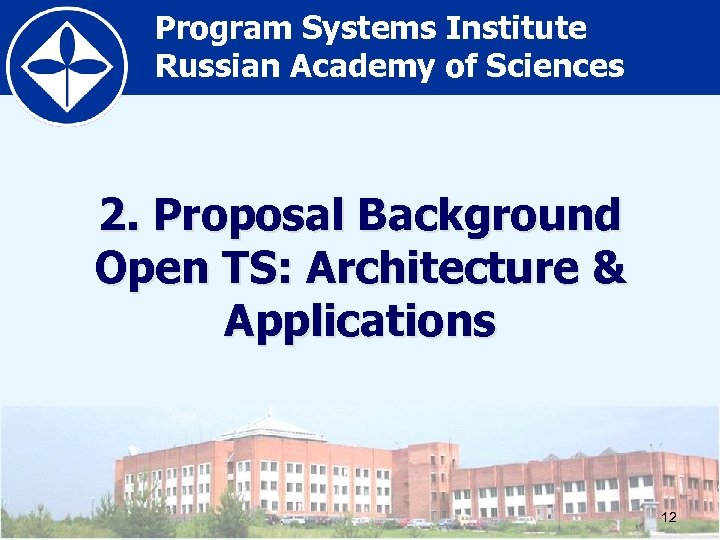 Program Systems Institute
Russian Academy of Sciences

2. Proposal Background
Open TS: Architecture & Applications

12